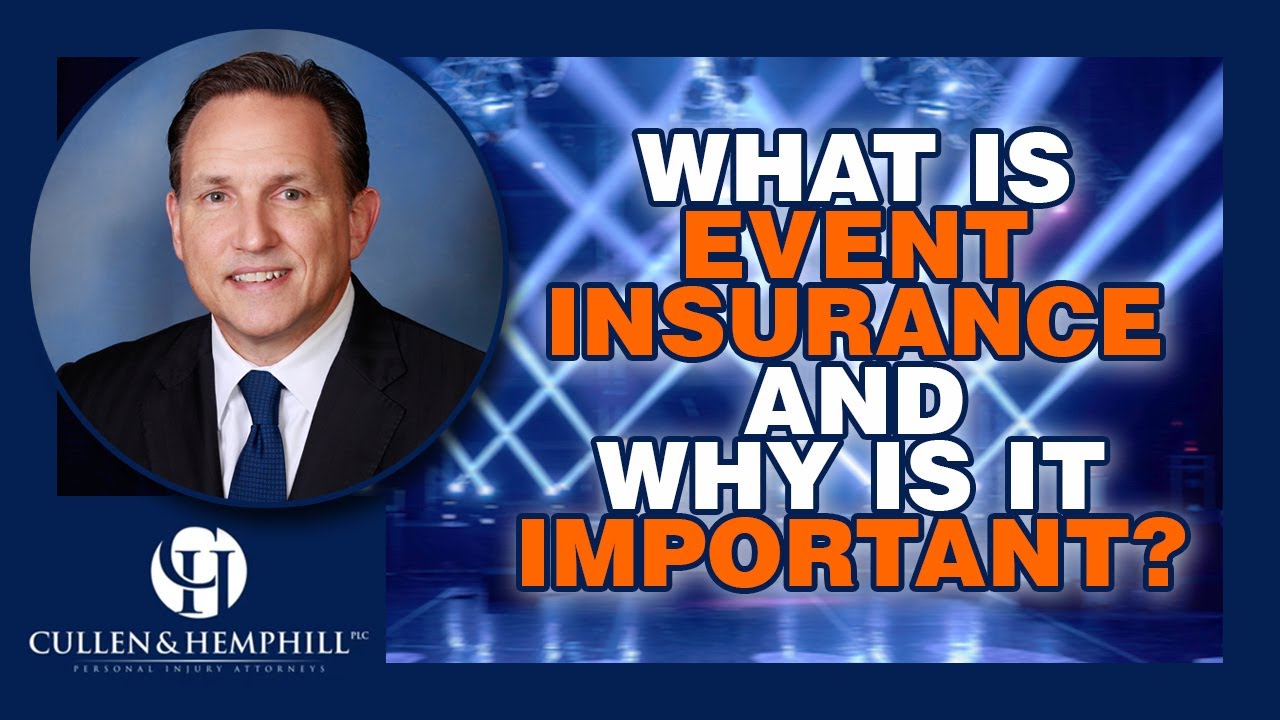 WHAT IS
EVENT
INSURANCE
AND
WHY IS IT
IMPORTANT?

CH

CULLEN & HEMPHILL PLC
PERSONAL INJURY ATTORNEYS